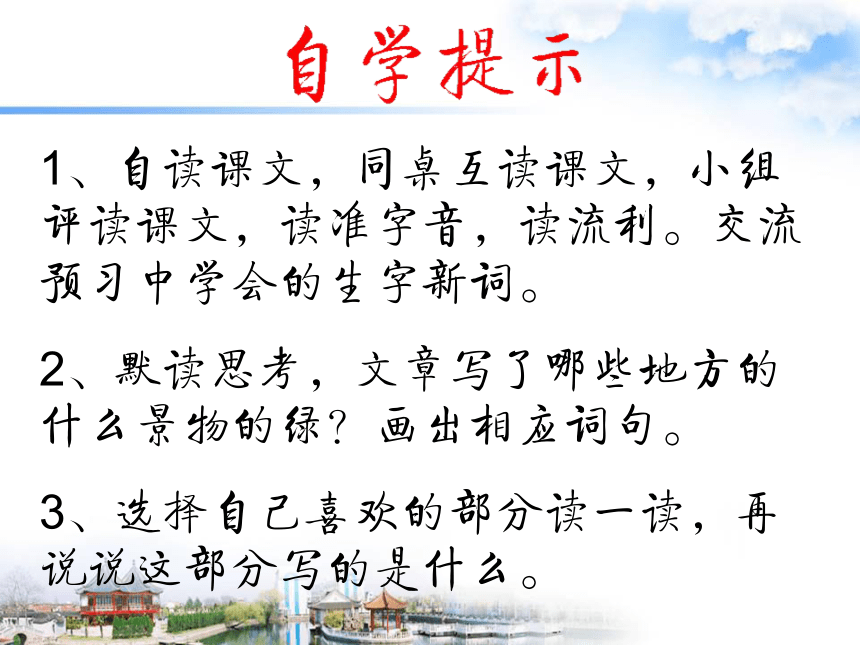 自学提示

1、自读课文，同桌互读课文，小组评读课文，读准字音，读流利。交流预习中学会的生字新词。

2、默读思考，文章写了哪些地方的什么景物的绿？画出相应词句。

3、选择自己喜欢的部分读一读，再说说这部分写的是什么。